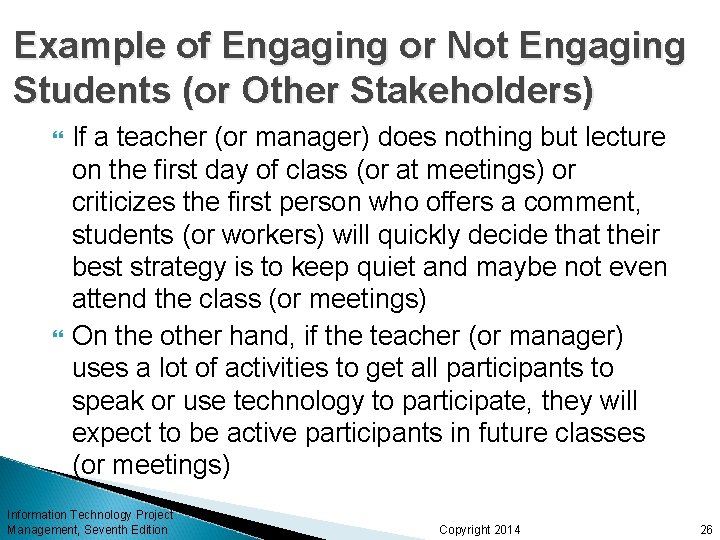 Example of Engaging or Not Engaging Students (or Other Stakeholders)

If a teacher (or manager) does nothing but lecture on the first day of class (or at meetings) or criticizes the first person who offers a comment, students (or workers) will quickly decide that their best strategy is to keep quiet and maybe not even attend the class (or meetings)

On the other hand, if the teacher (or manager) uses a lot of activities to get all participants to speak or use technology to participate, they will expect to be active participants in future classes (or meetings)

Information Technology Project Management, Seventh Edition

Copyright 2014

26